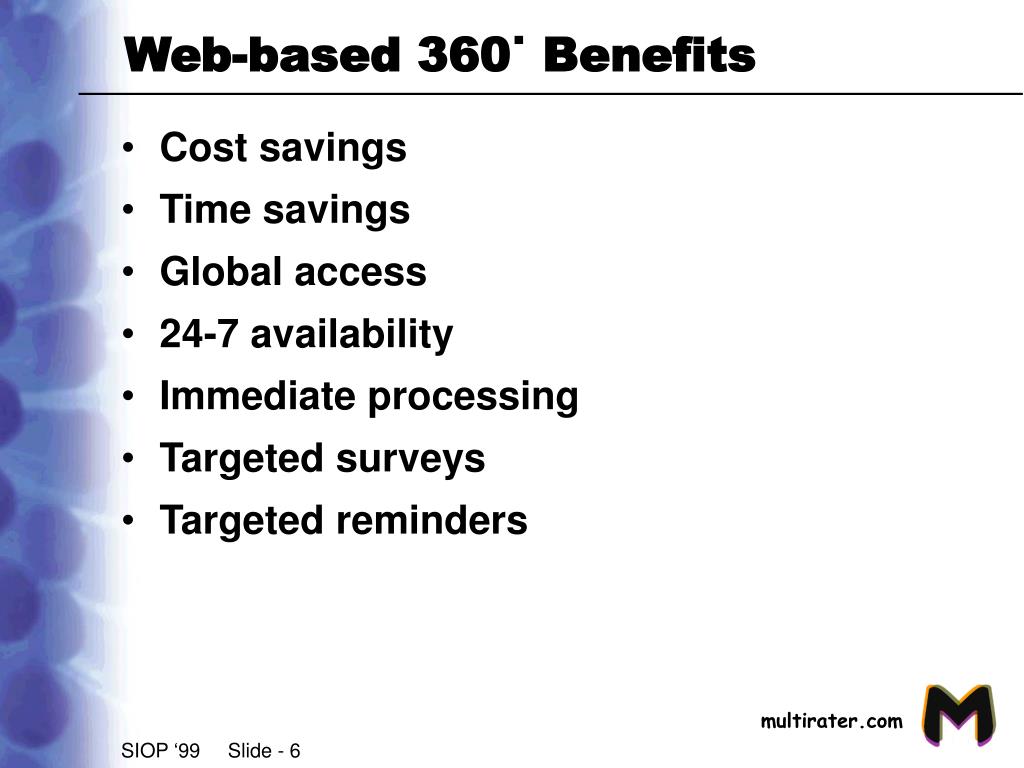 Web-based 360˙ Benefits

• Cost savings
• Time savings
• Global access
• 24-7 availability
• Immediate processing
• Targeted surveys
• Targeted reminders

multirater.com

M

SIOP ‘99 Slide - 6